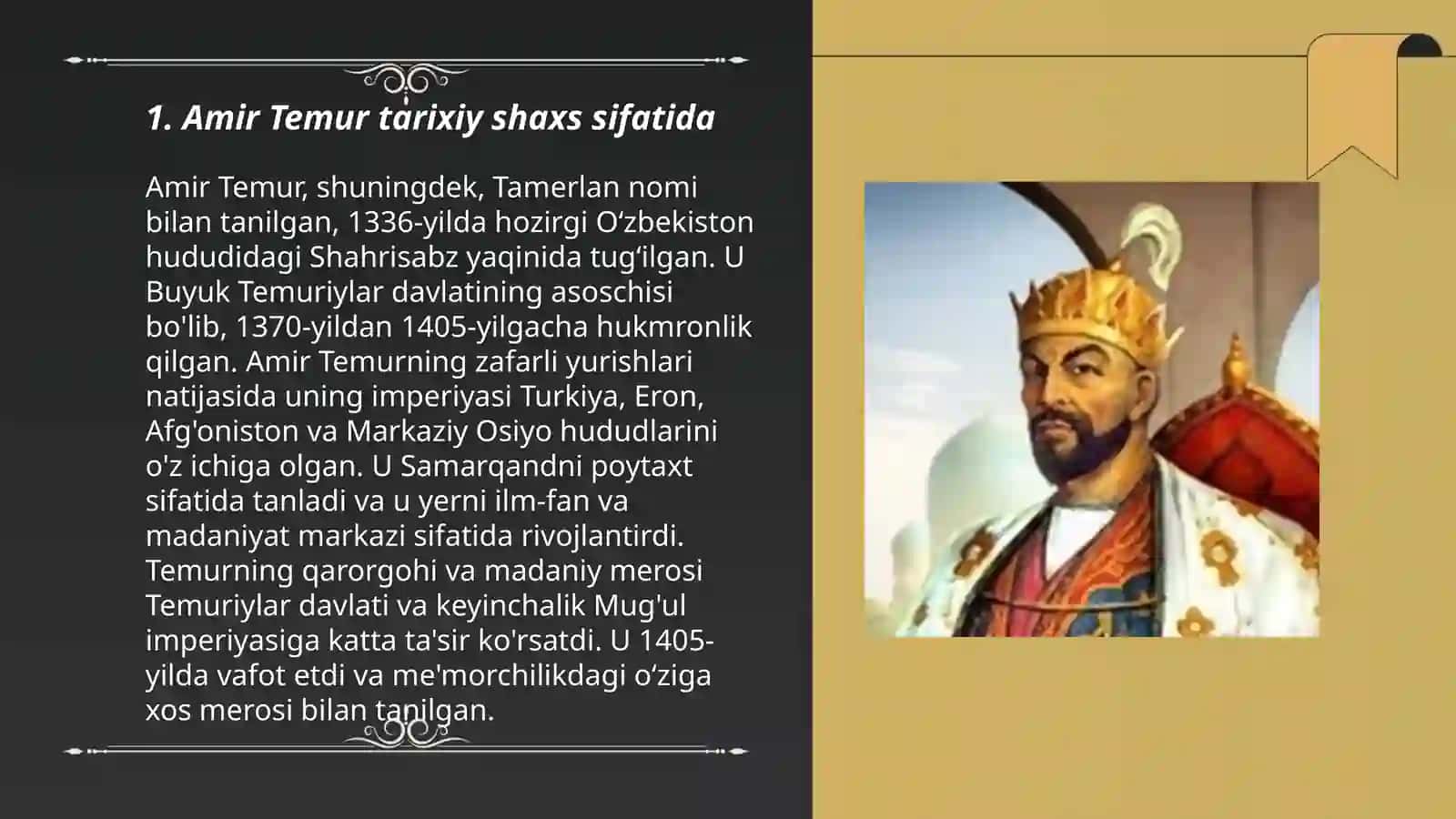 1. Amir Temur tarixiy shaxs sifatida

Amir Temur, shuningdek, Tamerlan nomi bilan tanilgan, 1336-yilda hozirgi O‘zbekiston hududidagi Shahrisabz yaqinida tug‘ilgan. U Buyuk Temuriylar davlatining asoschisi bo'lib, 1370-yildan 1405-yilgacha hukmronlik qilgan. Amir Temurning zafarli yurishlari natijasida uning imperiyasi Turkiya, Eron, Afg'oniston va Markaziy Osiyo hududlarini o'z ichiga olgan. U Samarqandni poytaxt sifatida tanladi va u yerni ilm-fan va madaniyat markazi sifatida rivojlantirdi. Temurning qarorgohi va madaniy merosi Temuriylar davlati va keyinchalik Mug'ul imperiyasiga katta ta'sir ko'rsatdi. U 1405-yilda vafot etdi va me'morchilikdagi o‘ziga xos merosi bilan tanilgan.